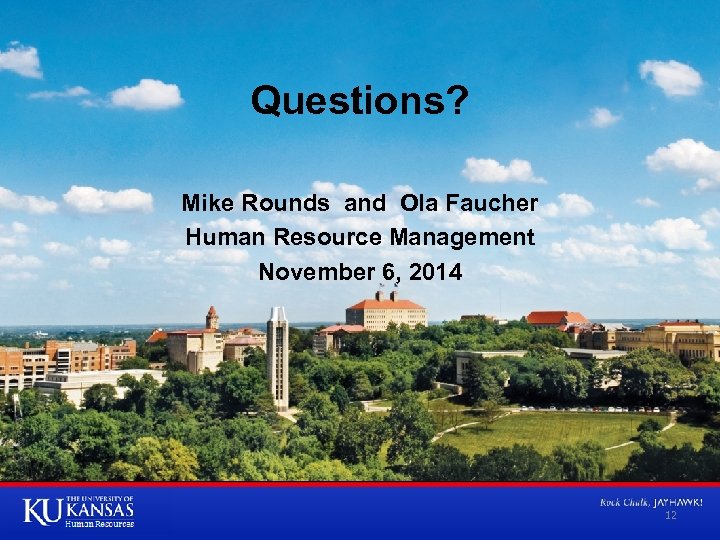 Questions?

Mike Rounds and Ola Faucher
Human Resource Management
November 6, 2014

KU THE UNIVERSITY OF KANSAS
Human Resources

Rock Chalk, JAYHAWK!
12